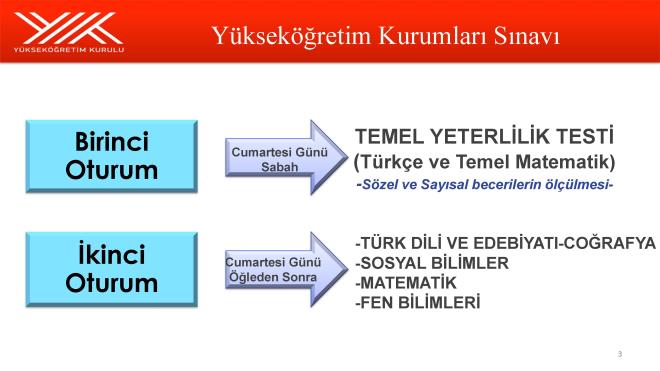 YÜKSEKÖĞRETİM KURULU

Yükseköğretim Kurumları Sınavı

Birinci Oturum

Cumartesi Günü Sabah

TEMEL YETERLİLİK TESTİ
(Türkçe ve Temel Matematik)
-Sözel ve Sayısal becerilerin ölçülmesi-

İkinci Oturum

Cumartesi Günü Öğleden Sonra

-TÜRK DİLİ VE EDEBİYATI-COĞRAFYA
-SOSYAL BİLİMLER
-MATEMATİK
-FEN BİLİMLERİ

3